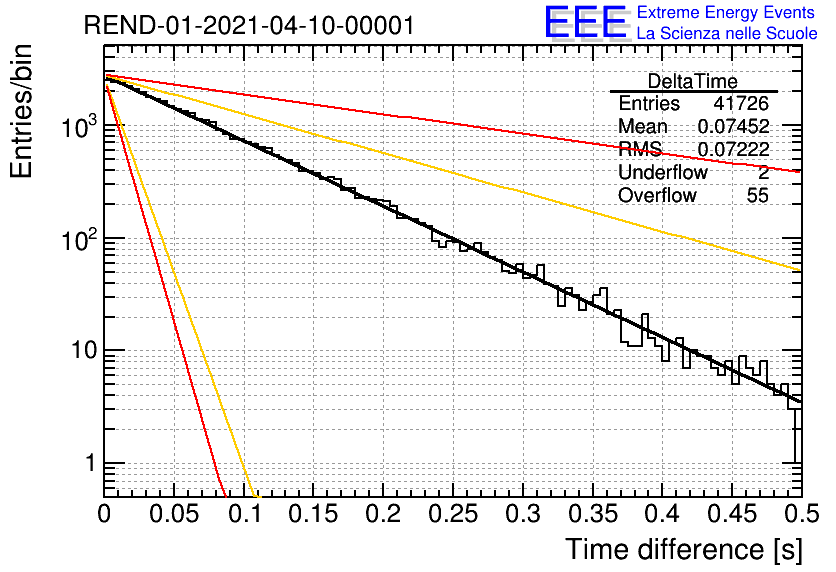 REND-01-2021-04-10-00001

EEE Extreme Energy Events
La Scienza nelle Scuole

| DeltaTime | |
|---|---|
| Entries | 41726 |
| Mean | 0.07452 |
| RMS | 0.07222 |
| Underflow | 2 |
| Overflow | 55 |

Entries/bin

$10^3$
$10^2$
10
1

0 0.05 0.1 0.15 0.2 0.25 0.3 0.35 0.4 0.45 0.5

Time difference [s]